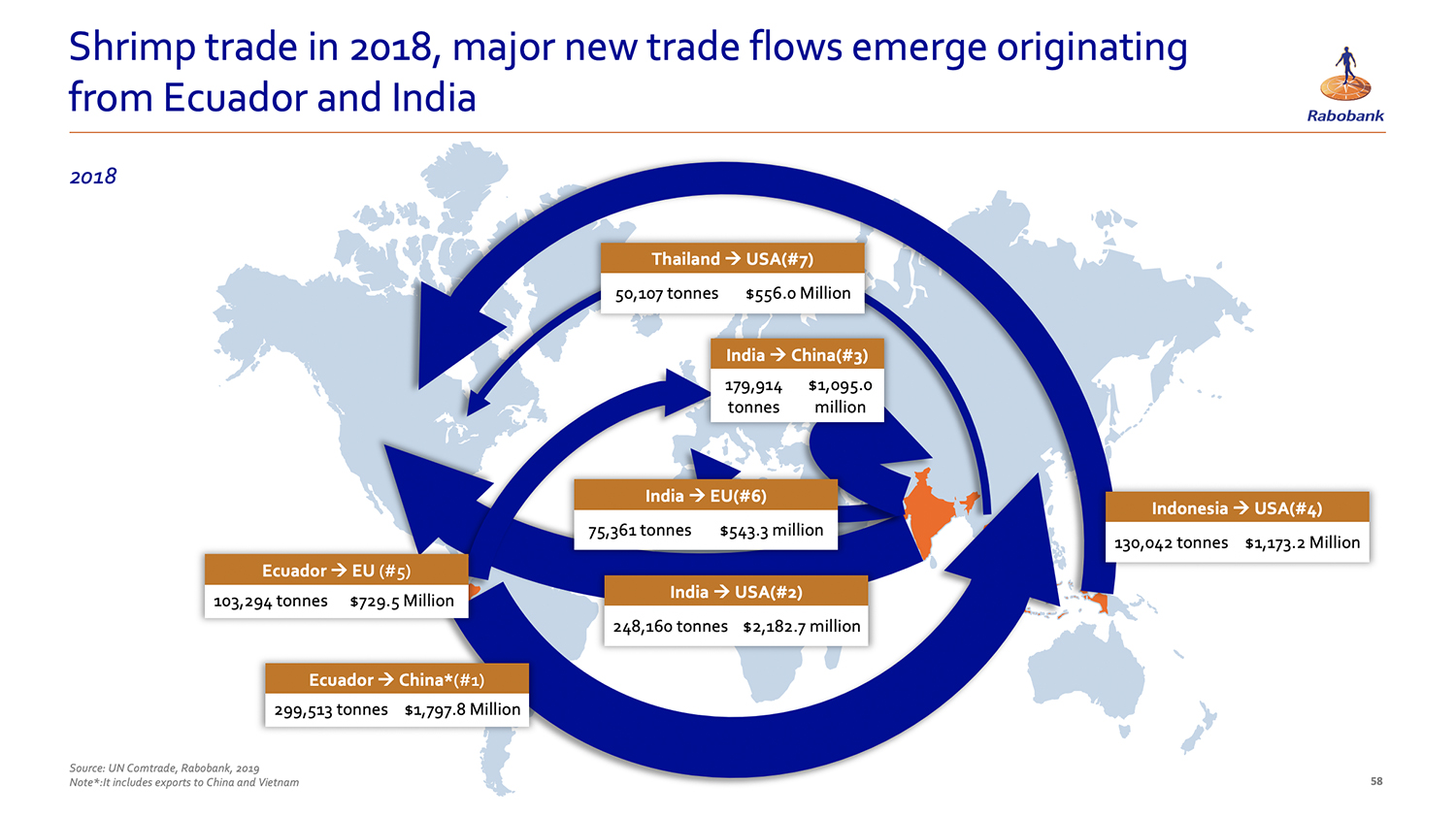 Shrimp trade in 2018, major new trade flows emerge originating from Ecuador and India

Rabobank

2018

Thailand → USA(#7)
50,107 tonnes $556.0 Million

India → China(#3)
179,914 tonnes $1,095.0 million

India → EU(#6)
75,361 tonnes $543.3 million

Indonesia → USA(#4)
130,042 tonnes $1,173.2 Million

Ecuador → EU (#5)
103,294 tonnes $729.5 Million

India → USA(#2)
248,160 tonnes $2,182.7 million

Ecuador → China*(#1)
299,513 tonnes $1,797.8 Million

Source: UN Comtrade, Rabobank, 2019
Note*:It includes exports to China and Vietnam

58